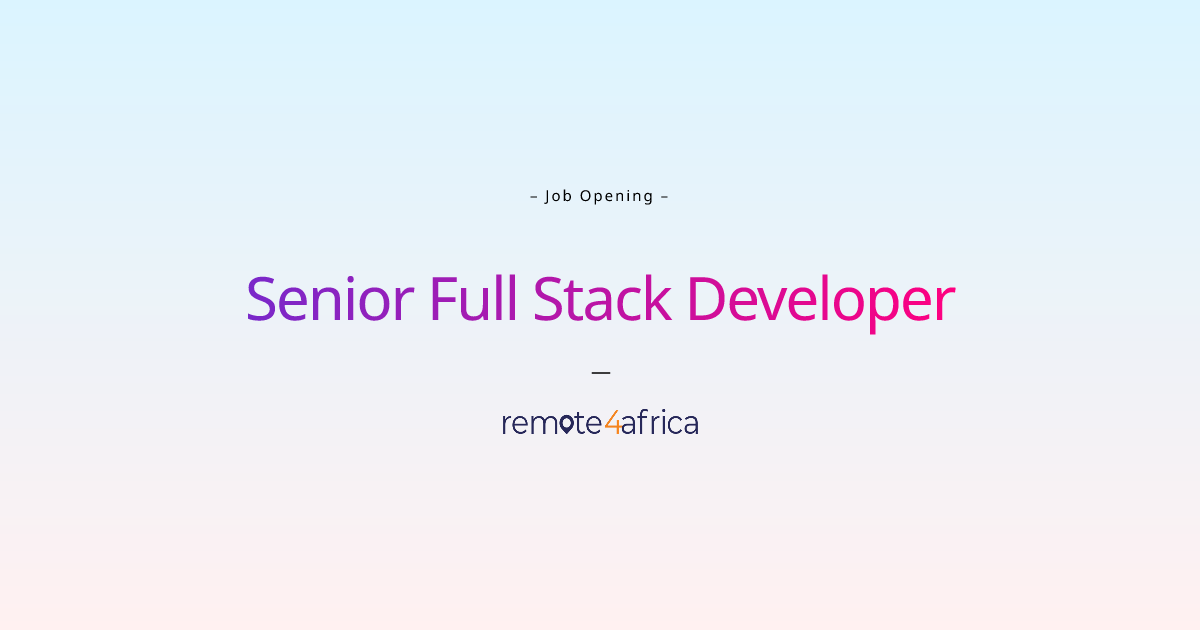 – Job Opening –

Senior Full Stack Developer

—

remote4africa